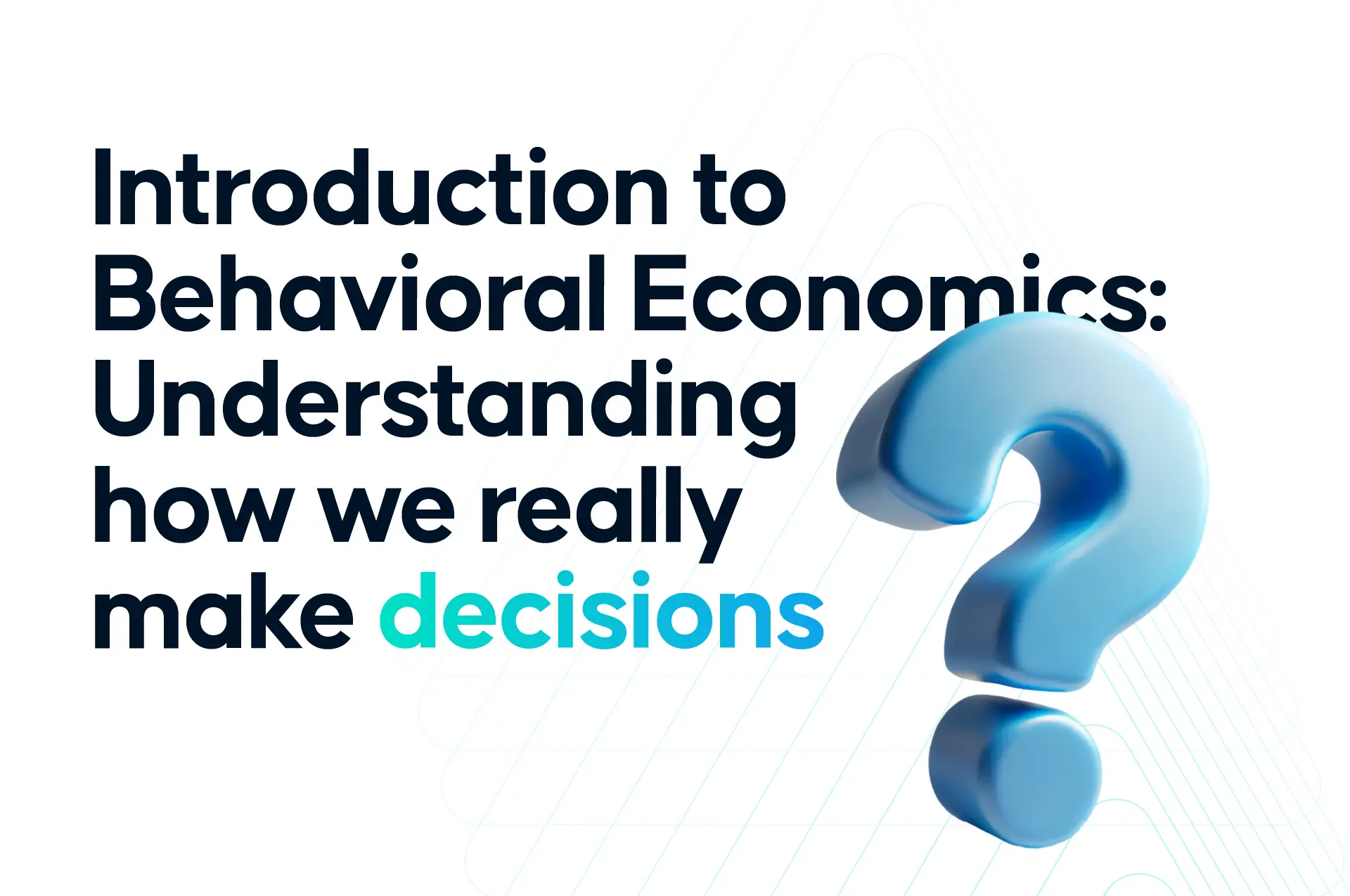 Introduction to Behavioral Economics: Understanding how we really make decisions